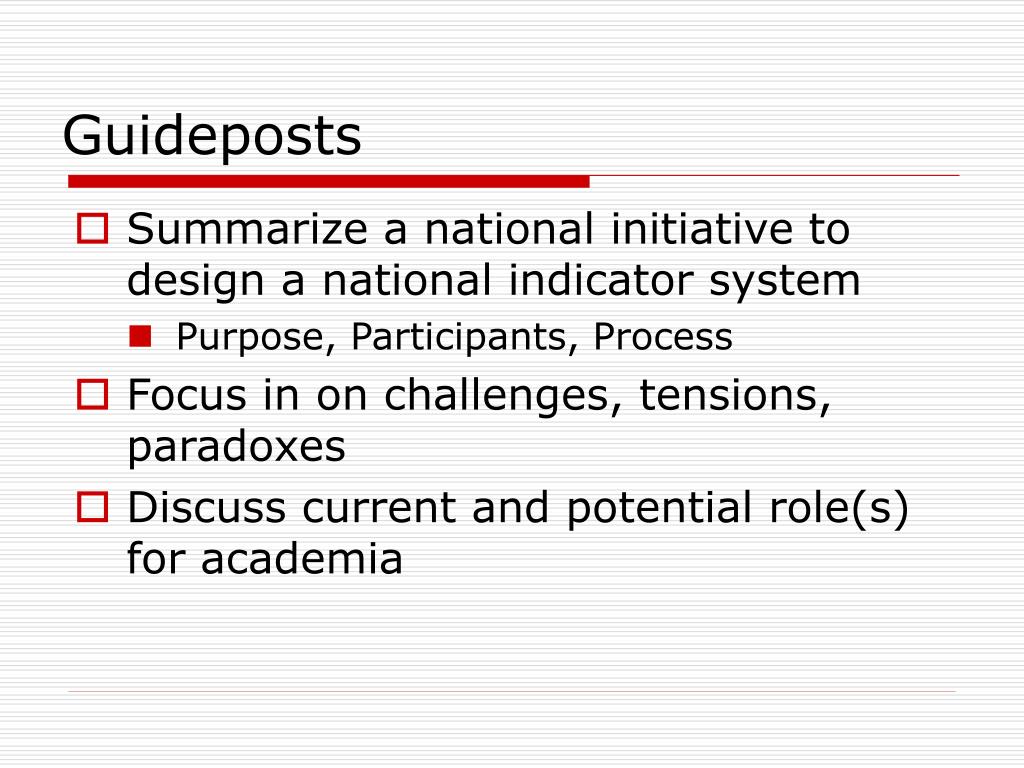 Guideposts

Summarize a national initiative to design a national indicator system

Purpose, Participants, Process

Focus in on challenges, tensions, paradoxes

Discuss current and potential role(s) for academia